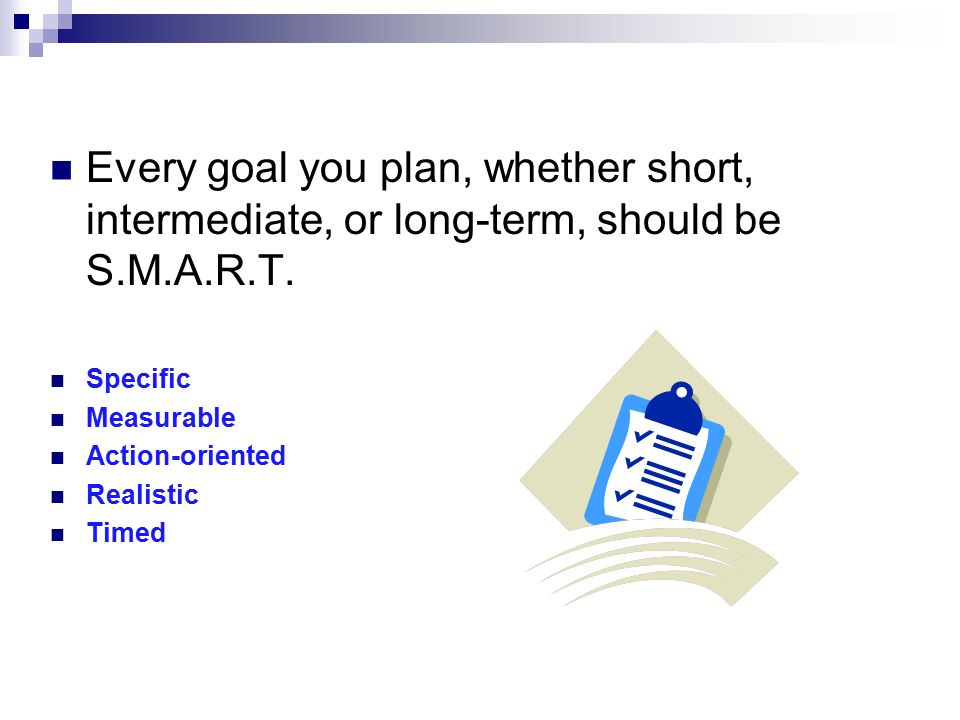 Every goal you plan, whether short, intermediate, or long-term, should be S.M.A.R.T.

Specific
Measurable
Action-oriented
Realistic
Timed